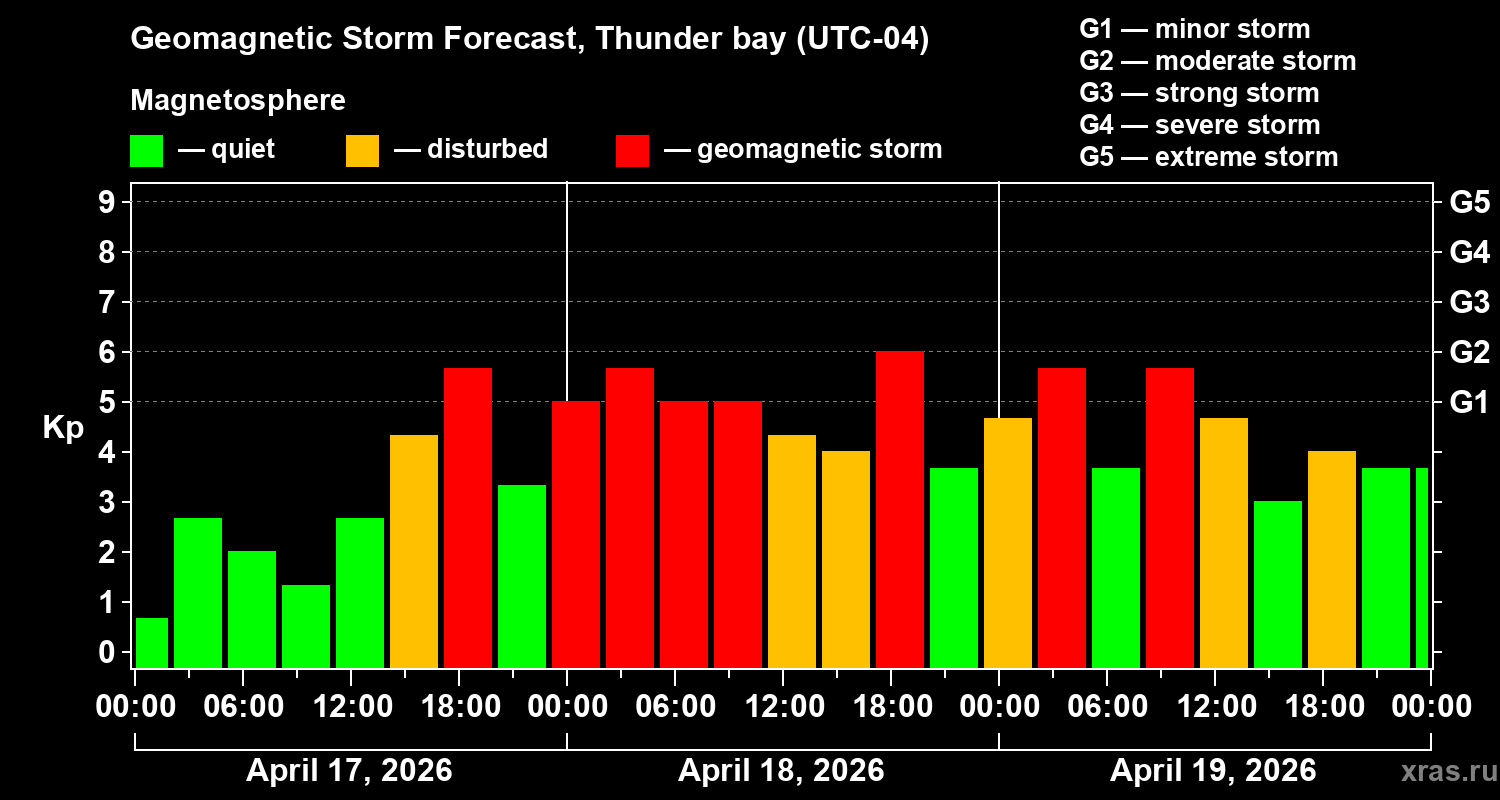 Geomagnetic Storm Forecast, Thunder bay (UTC-04)

Magnetosphere

— quiet — disturbed — geomagnetic storm

G1 — minor storm
G2 — moderate storm
G3 — strong storm
G4 — severe storm
G5 — extreme storm

Kp

9
8
7
6
5
4
3
2
1
0

G5
G4
G3
G2
G1

00:00 06:00 12:00 18:00 00:00 06:00 12:00 18:00 00:00 06:00 12:00 18:00 00:00

April 17, 2026
April 18, 2026
April 19, 2026

xras.ru